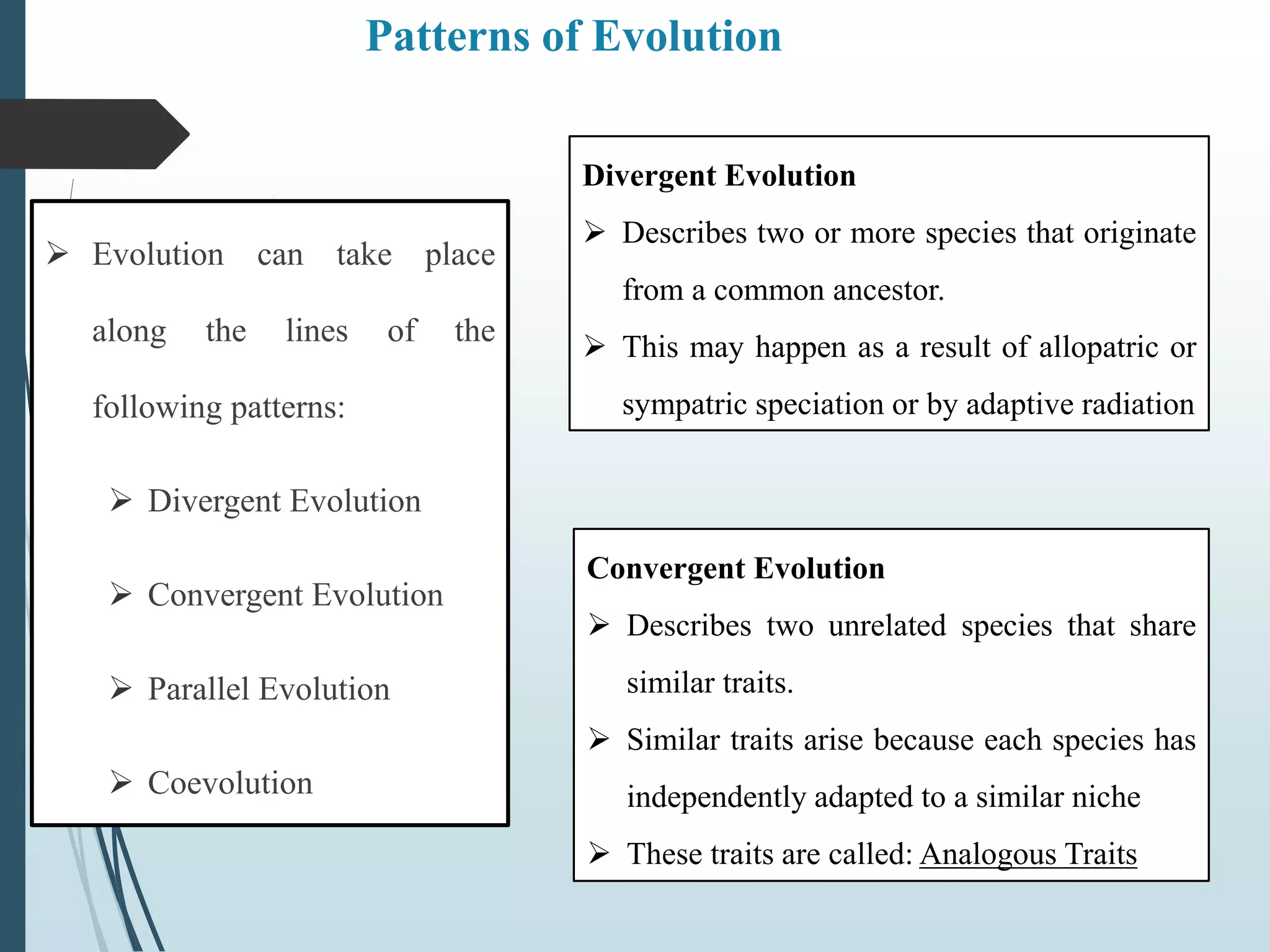 Patterns of Evolution

➢ Evolution can take place along the lines of the following patterns:

➢ Divergent Evolution

➢ Convergent Evolution

➢ Parallel Evolution

➢ Coevolution

Divergent Evolution

➢ Describes two or more species that originate from a common ancestor.

➢ This may happen as a result of allopatric or sympatric speciation or by adaptive radiation

Convergent Evolution

➢ Describes two unrelated species that share similar traits.

➢ Similar traits arise because each species has independently adapted to a similar niche

➢ These traits are called: Analogous Traits